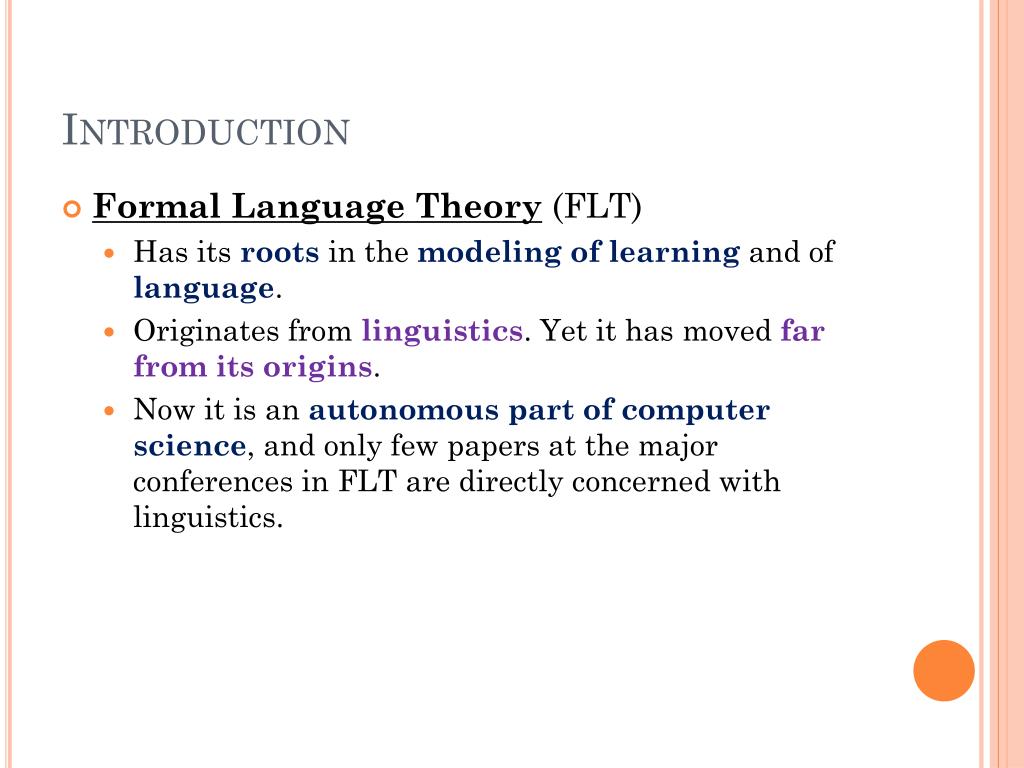 INTRODUCTION

Formal Language Theory (FLT)

Has its roots in the modeling of learning and of language.

Originates from linguistics. Yet it has moved far from its origins.

Now it is an autonomous part of computer science, and only few papers at the major conferences in FLT are directly concerned with linguistics.